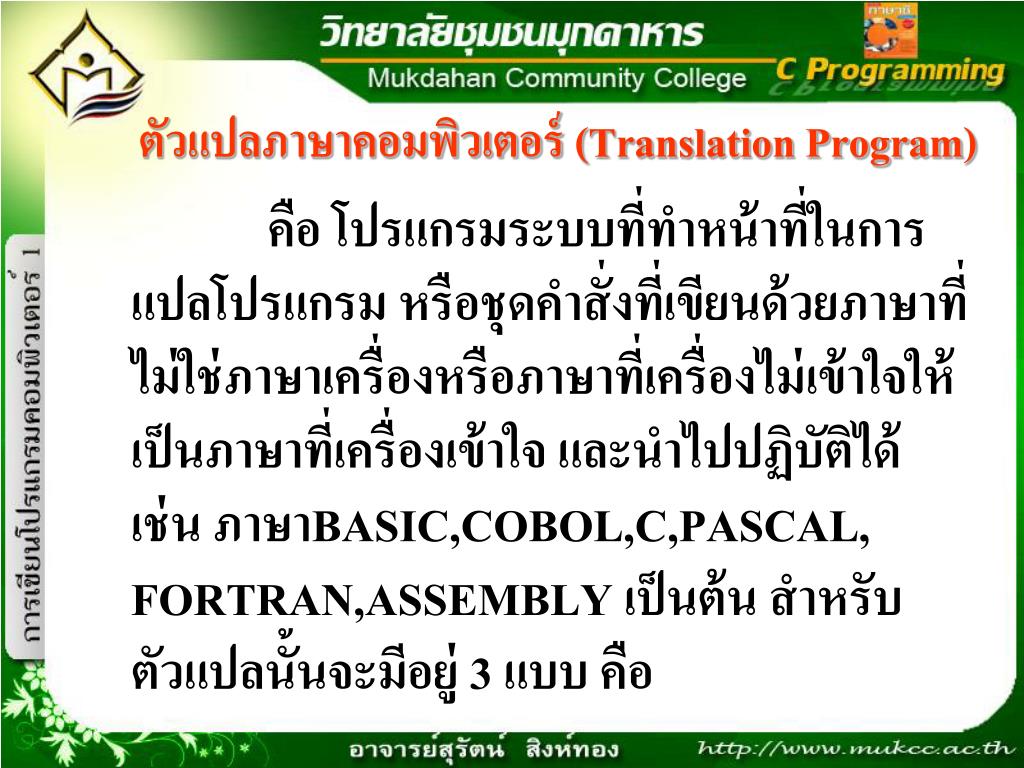 วิทยาลัยชุมชนมุกดาหาร
Mukdahan Community College
C Programming

การเขียนโปรแกรมคอมพิวเตอร์ 1

ตัวแปลภาษาคอมพิวเตอร์ (Translation Program)

คือ โปรแกรมระบบที่ทำหน้าที่ในการแปลโปรแกรม หรือชุดคำสั่งที่เขียนด้วยภาษาที่ไม่ใช่ภาษาเครื่องหรือภาษาที่เครื่องไม่เข้าใจให้เป็นภาษาที่เครื่องเข้าใจ และนำไปปฏิบัติได้ เช่น ภาษาBASIC,COBOL,C,PASCAL, FORTRAN,ASSEMBLY เป็นต้น สำหรับตัวแปลนั้นจะมีอยู่ 3 แบบ คือ

อาจารย์สุรัตน์ สิงห์ทอง
http://www.mukcc.ac.th